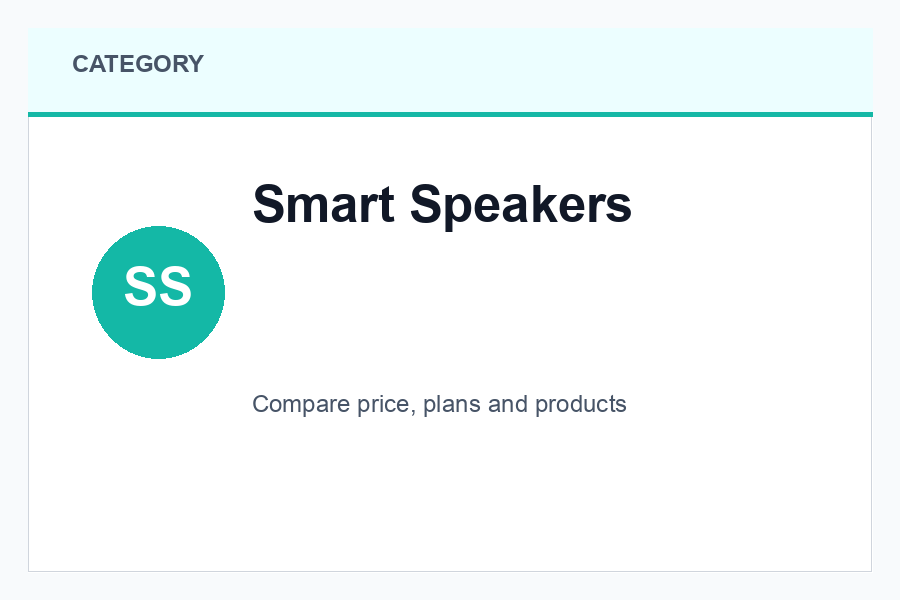 CATEGORY

Smart Speakers

SS

Compare price, plans and products